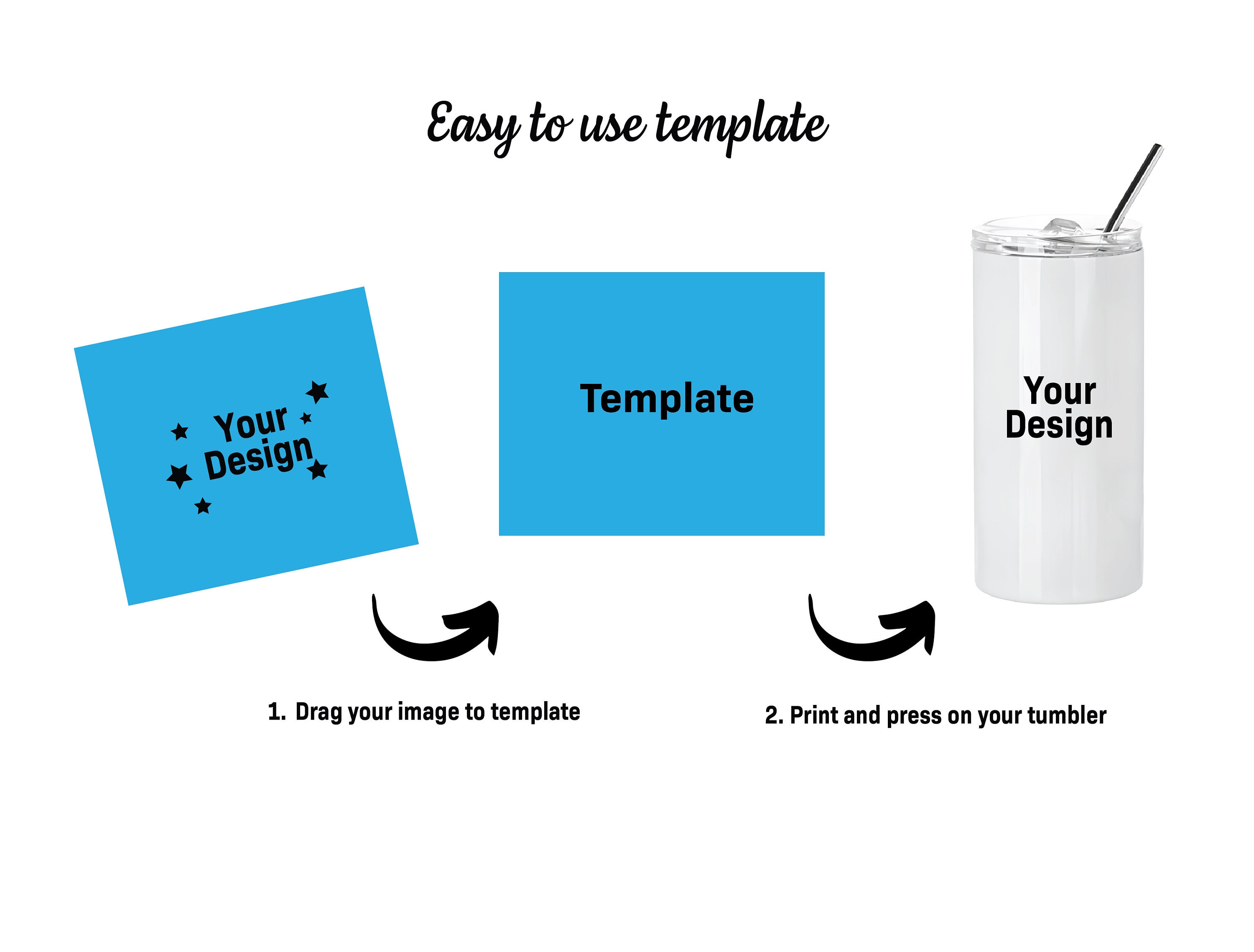 Easy to use template

Your Design

Template

Your Design

1. Drag your image to template

2. Print and press on your tumbler